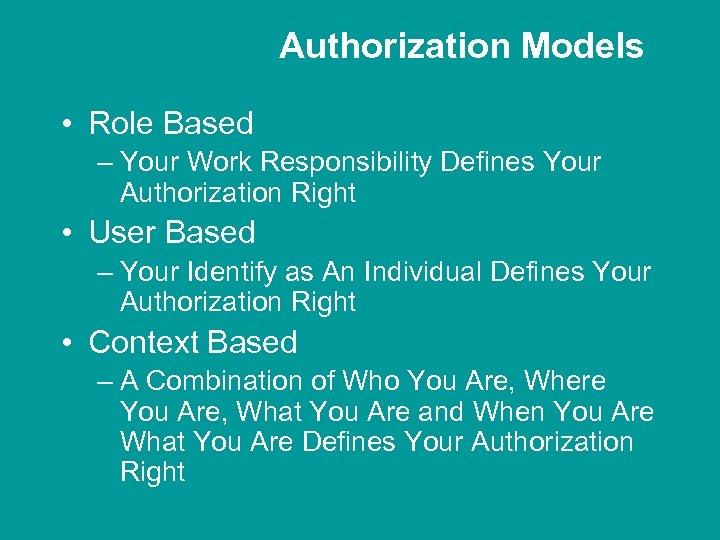 Authorization Models

• Role Based
– Your Work Responsibility Defines Your Authorization Right
• User Based
– Your Identify as An Individual Defines Your Authorization Right
• Context Based
– A Combination of Who You Are, Where You Are, What You Are and When You Are What You Are Defines Your Authorization Right